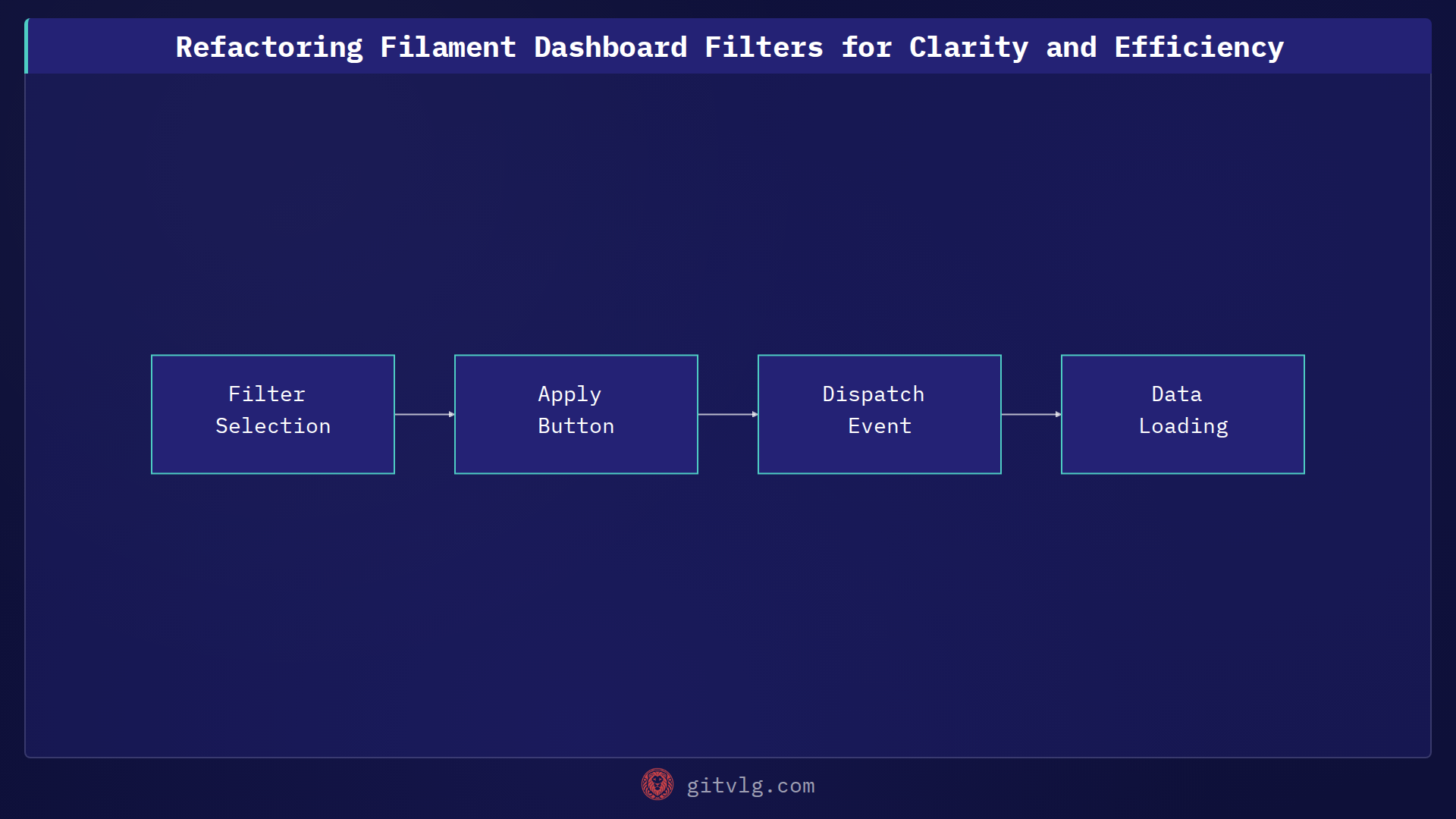 Refactoring Filament Dashboard Filters for Clarity and Efficiency

Filter Selection

Apply Button

Dispatch Event

Data Loading

gitvlg.com